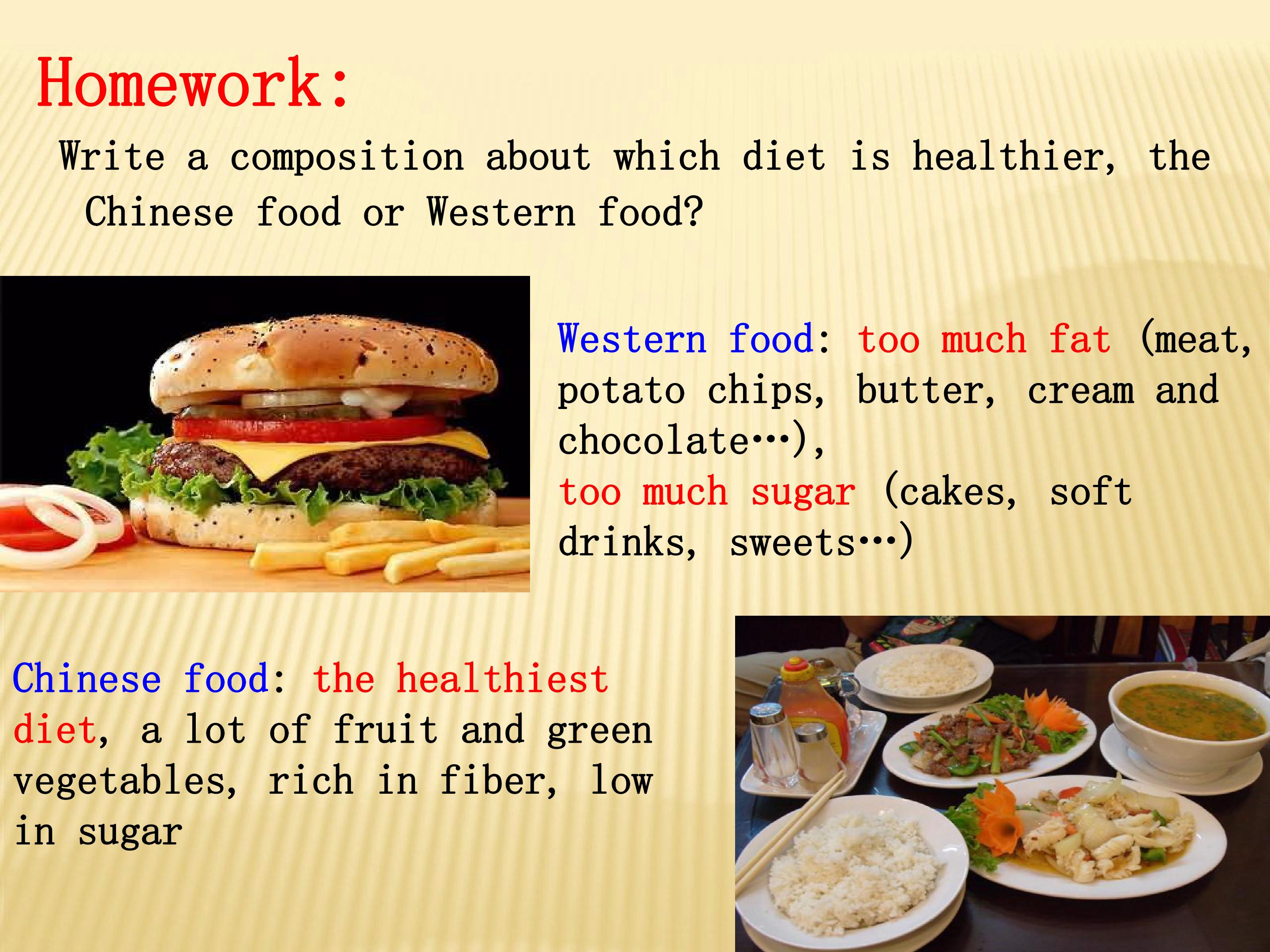 Homework:

Write a composition about which diet is healthier, the Chinese food or Western food?

Western food: too much fat (meat, potato chips, butter, cream and chocolate…),
too much sugar (cakes, soft drinks, sweets…)

Chinese food: the healthiest diet, a lot of fruit and green vegetables, rich in fiber, low in sugar